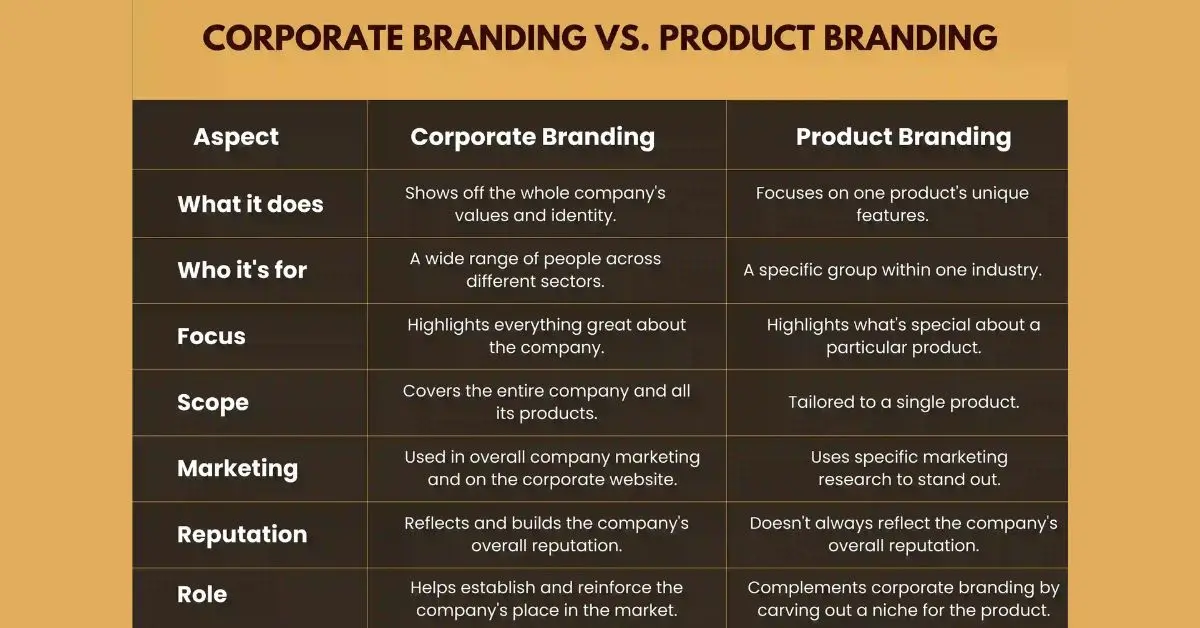 CORPORATE BRANDING VS. PRODUCT BRANDING

| Aspect | Corporate Branding | Product Branding |
|---|---|---|
| What it does | Shows off the whole company's values and identity. | Focuses on one product's unique features. |
| Who it's for | A wide range of people across different sectors. | A specific group within one industry. |
| Focus | Highlights everything great about the company. | Highlights what's special about a particular product. |
| Scope | Covers the entire company and all its products. | Tailored to a single product. |
| Marketing | Used in overall company marketing and on the corporate website. | Uses specific marketing research to stand out. |
| Reputation | Reflects and builds the company's overall reputation. | Doesn't always reflect the company's overall reputation. |
| Role | Helps establish and reinforce the company's place in the market. | Complements corporate branding by carving out a niche for the product. |